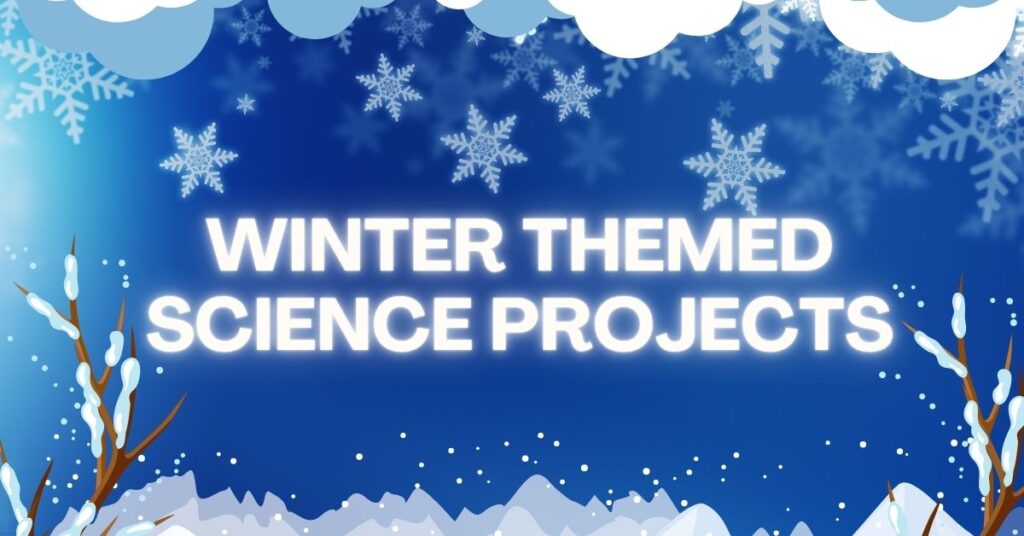 WINTER THEMED SCIENCE PROJECTS